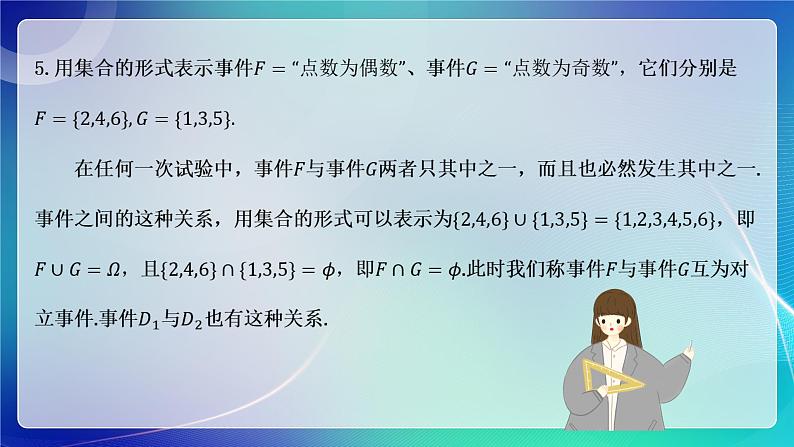 5. 用集合的形式表示事件$F=$“点数为偶数”、事件$G=$“点数为奇数”，它们分别是$F=\{2,4,6\}, G=\{1,3,5\}$.

在任何一次试验中，事件$F$与事件$G$两者只其中之一，而且也必然发生其中之一. 事件之间的这种关系，用集合的形式可以表示为$\{2,4,6\}\cup\{1,3,5\}=\{1,2,3,4,5,6\}$，即$F\cup G=\Omega$，且$\{2,4,6\}\cap\{1,3,5\}=\phi$，即$F\cap G=\phi$.此时我们称事件$F$与事件$G$互为对立事件.事件$D_1$与$D_2$也有这种关系.